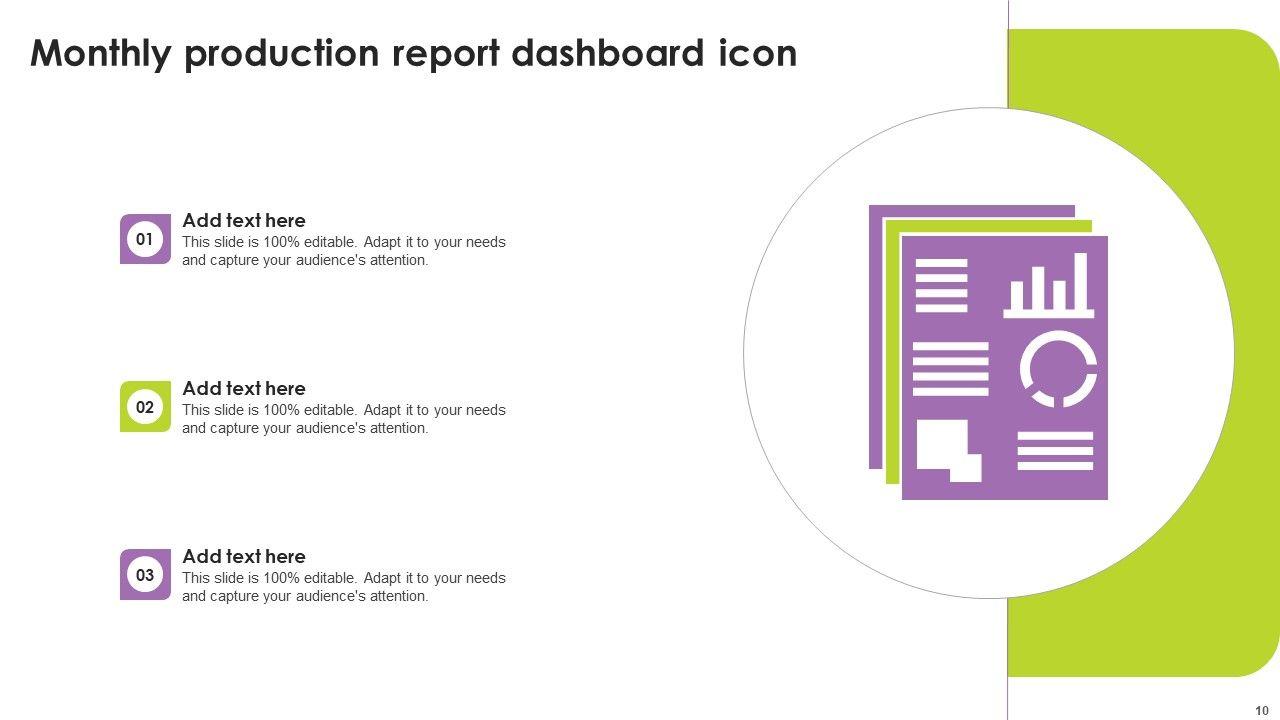 Monthly production report dashboard icon

01
Add text here
This slide is 100% editable. Adapt it to your needs and capture your audience's attention.

02
Add text here
This slide is 100% editable. Adapt it to your needs and capture your audience's attention.

03
Add text here
This slide is 100% editable. Adapt it to your needs and capture your audience's attention.

10